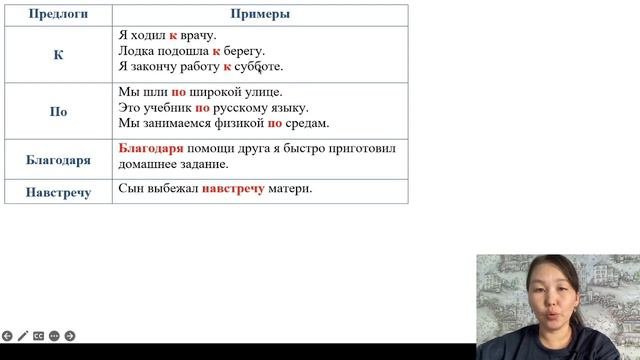 | Предлоги | Примеры |
|---|---|
| К | Я ходил к врачу. Лодка подошла к берегу. Я закончу работу к субботе. |
| По | Мы шли по широкой улице. Это учебник по русскому языку. Мы занимаемся физикой по средам. |
| Благодаря | Благодаря помощи друга я быстро приготовил домашнее задание. |
| Навстречу | Сын выбежал навстречу матери. |